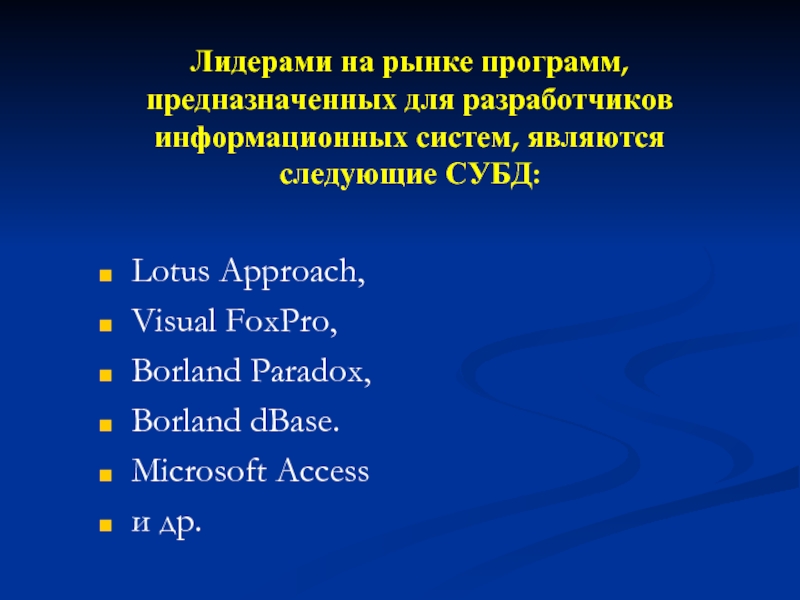 Лидерами на рынке программ, предназначенных для разработчиков информационных систем, являются следующие СУБД:

- Lotus Approach,
- Visual FoxPro,
- Borland Paradox,
- Borland dBase.
- Microsoft Access
- и др.